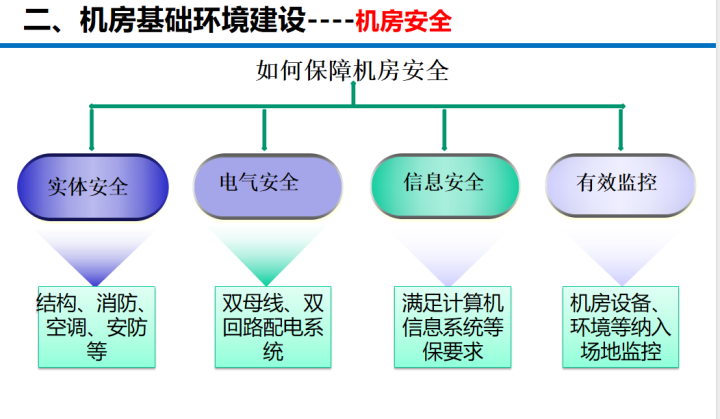 二、机房基础环境建设----机房安全

如何保障机房安全

实体安全

电气安全

信息安全

有效监控

结构、消防、空调、安防等

双母线、双回路配电系统

满足计算机信息系统等保要求

机房设备、环境等纳入场地监控